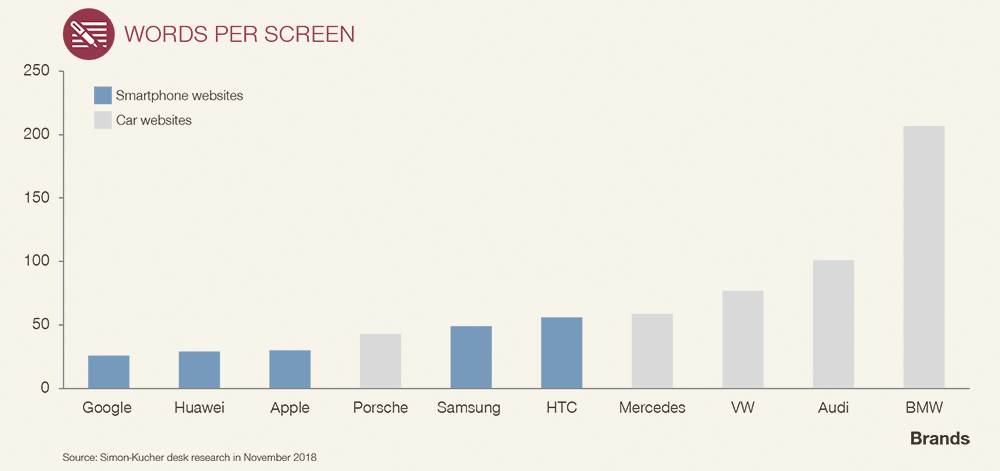 WORDS PER SCREEN

250
200
150
100
50
0

Smartphone websites
Car websites

Google
Huawei
Apple
Porsche
Samsung
HTC
Mercedes
VW
Audi
BMW

Brands

Source: Simon-Kucher desk research in November 2018